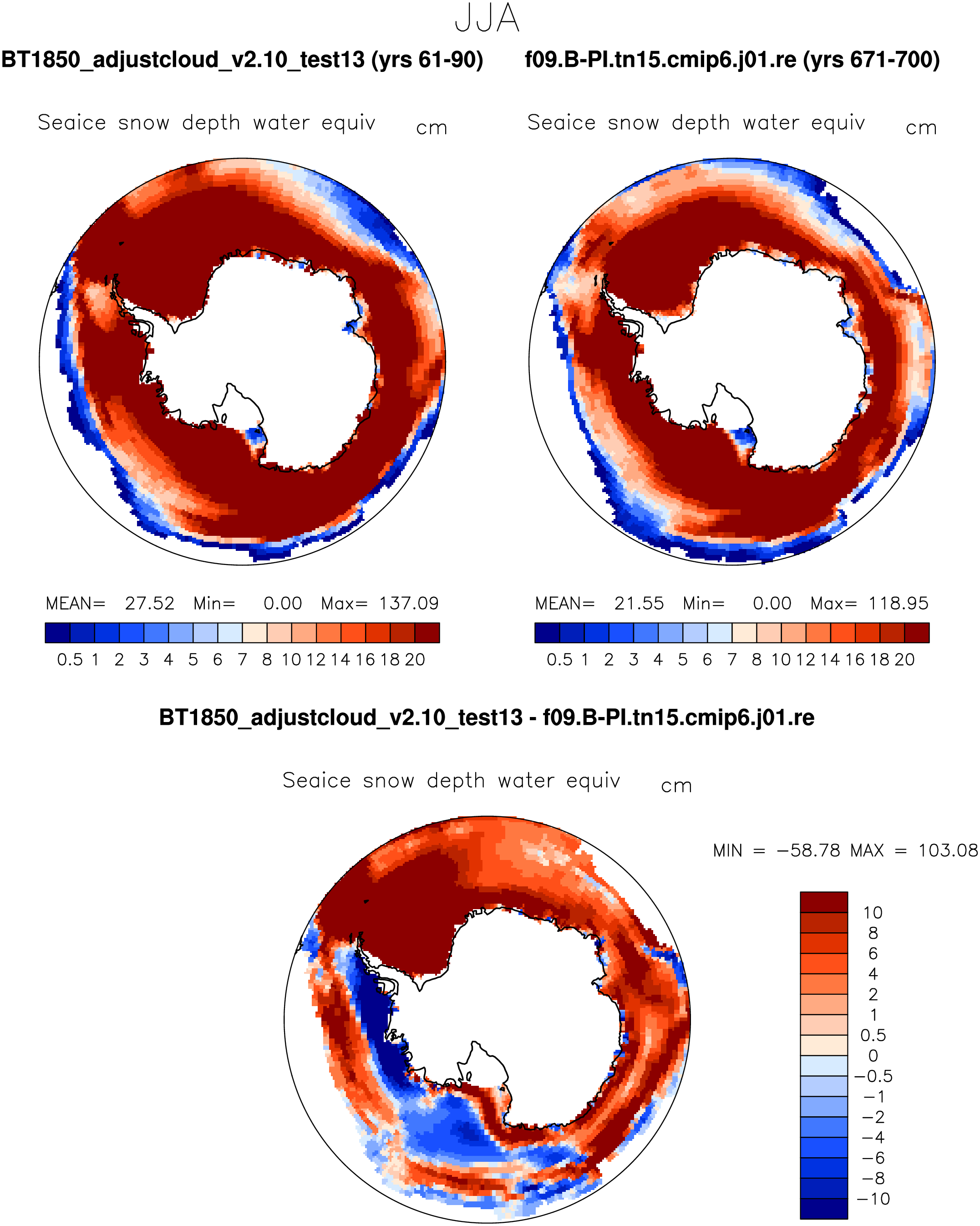 JJA

BT1850_adjustcloud_v2.10_test13 (yrs 61-90)

Seaice snow depth water equiv cm

MEAN= 27.52 Min= 0.00 Max= 137.09

0.5 1 2 3 4 5 6 7 8 10 12 14 16 18 20

f09.B-PI.tn15.cmip6.j01.re (yrs 671-700)

Seaice snow depth water equiv cm

MEAN= 21.55 Min= 0.00 Max= 118.95

0.5 1 2 3 4 5 6 7 8 10 12 14 16 18 20

BT1850_adjustcloud_v2.10_test13 - f09.B-PI.tn15.cmip6.j01.re

Seaice snow depth water equiv cm

MIN = −58.78 MAX = 103.08

10
8
6
4
2
1
0.5
0
−0.5
−1
−2
−4
−6
−8
−10